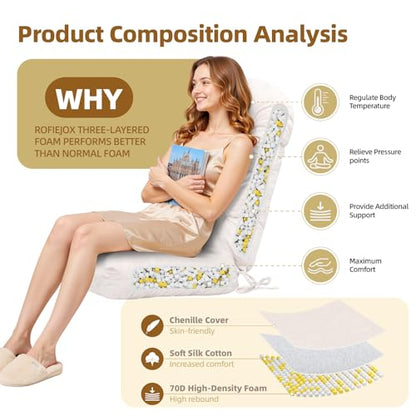 Product Composition Analysis

WHY

ROFIEJOX THREE-LAYERED FOAM PERFORMS BETTER THAN NORMAL FOAM

Regulate Body Temperature

Relieve Pressure points

Provide Additional Support

Maximum Comfort

Chenille Cover
Skin-friendly

Soft Silk Cotton
Increased comfort

70D High-Density Foam
High rebound